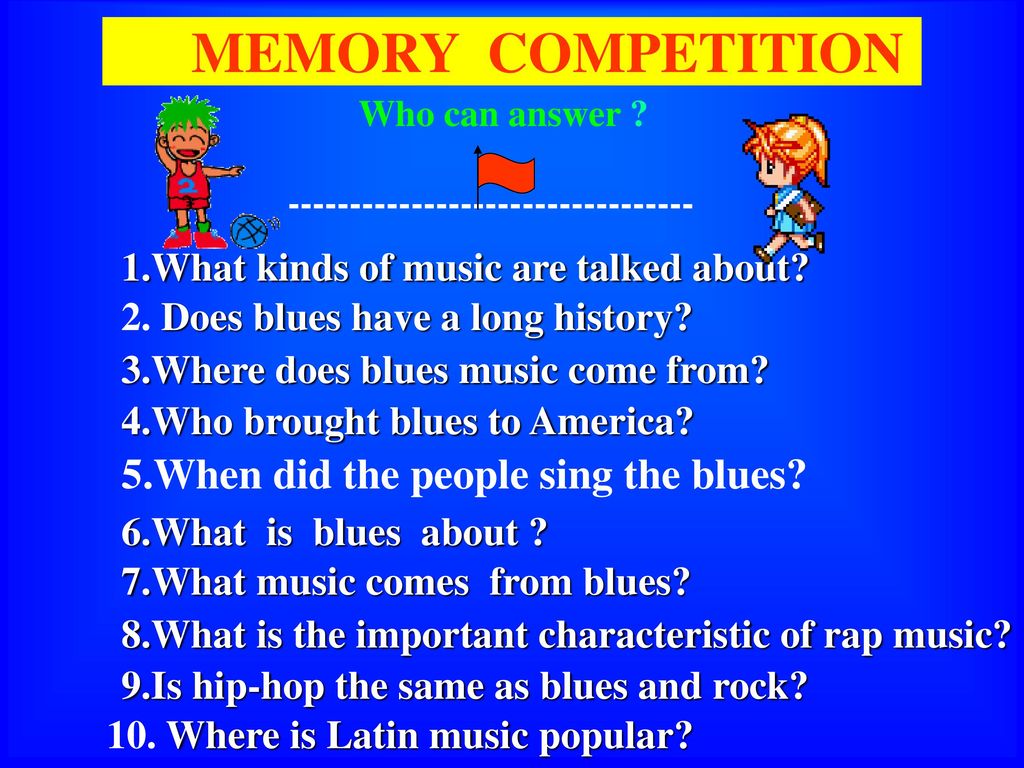 MEMORY COMPETITION

Who can answer ?

--------------------------------

1.What kinds of music are talked about?
2. Does blues have a long history?
3.Where does blues music come from?
4.Who brought blues to America?
5.When did the people sing the blues?
6.What is blues about ?
7.What music comes from blues?
8.What is the important characteristic of rap music?
9.Is hip-hop the same as blues and rock?
10. Where is Latin music popular?